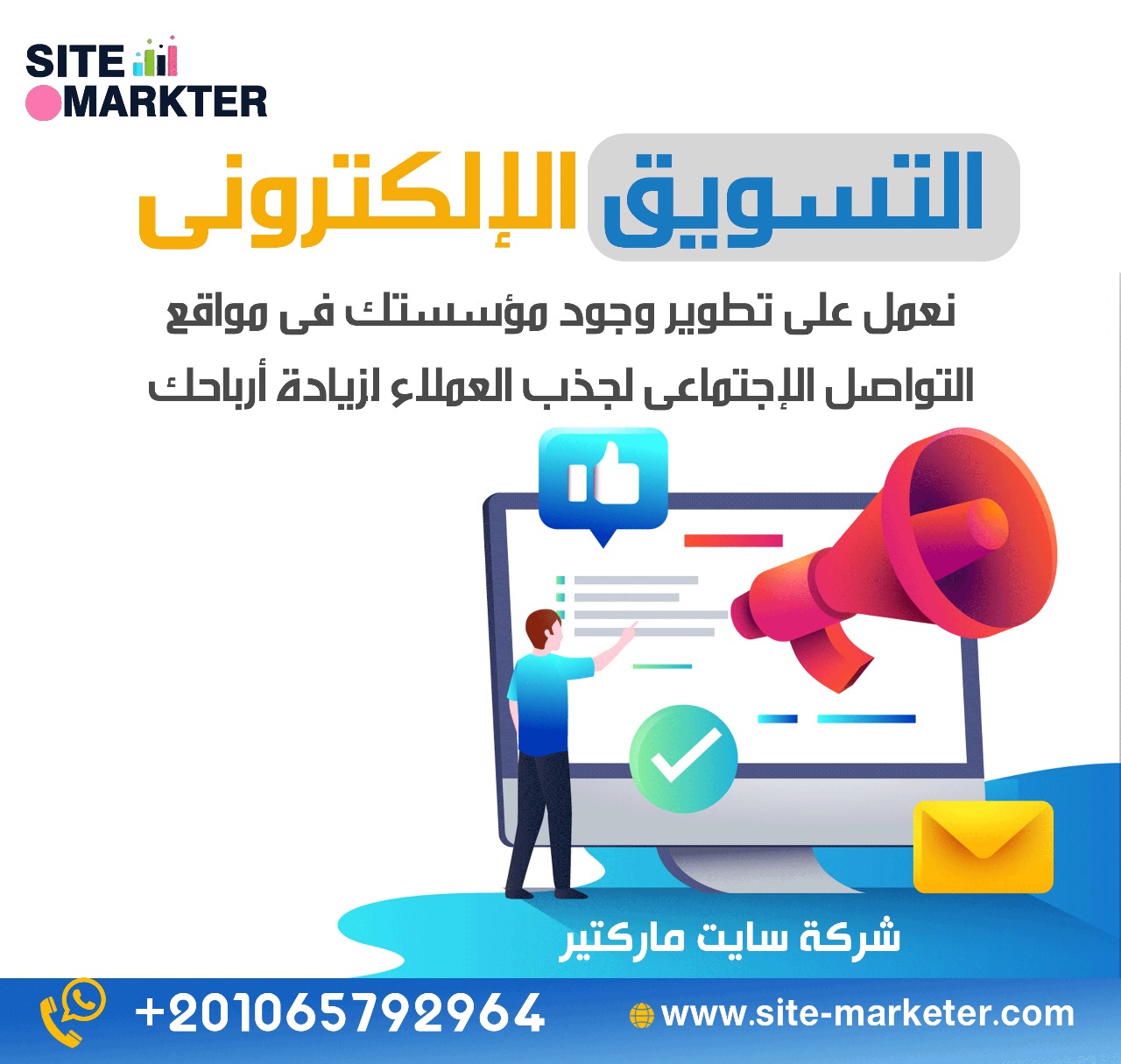 SITE
MARKTER

التسويق الإلكترونى

نعمل على تطوير وجود مؤسستك فى مواقع التواصل الإجتماعى لجذب العملاء ازيادة أرباحك

شركة سايت ماركتير

+201065792964

www.site-marketer.com